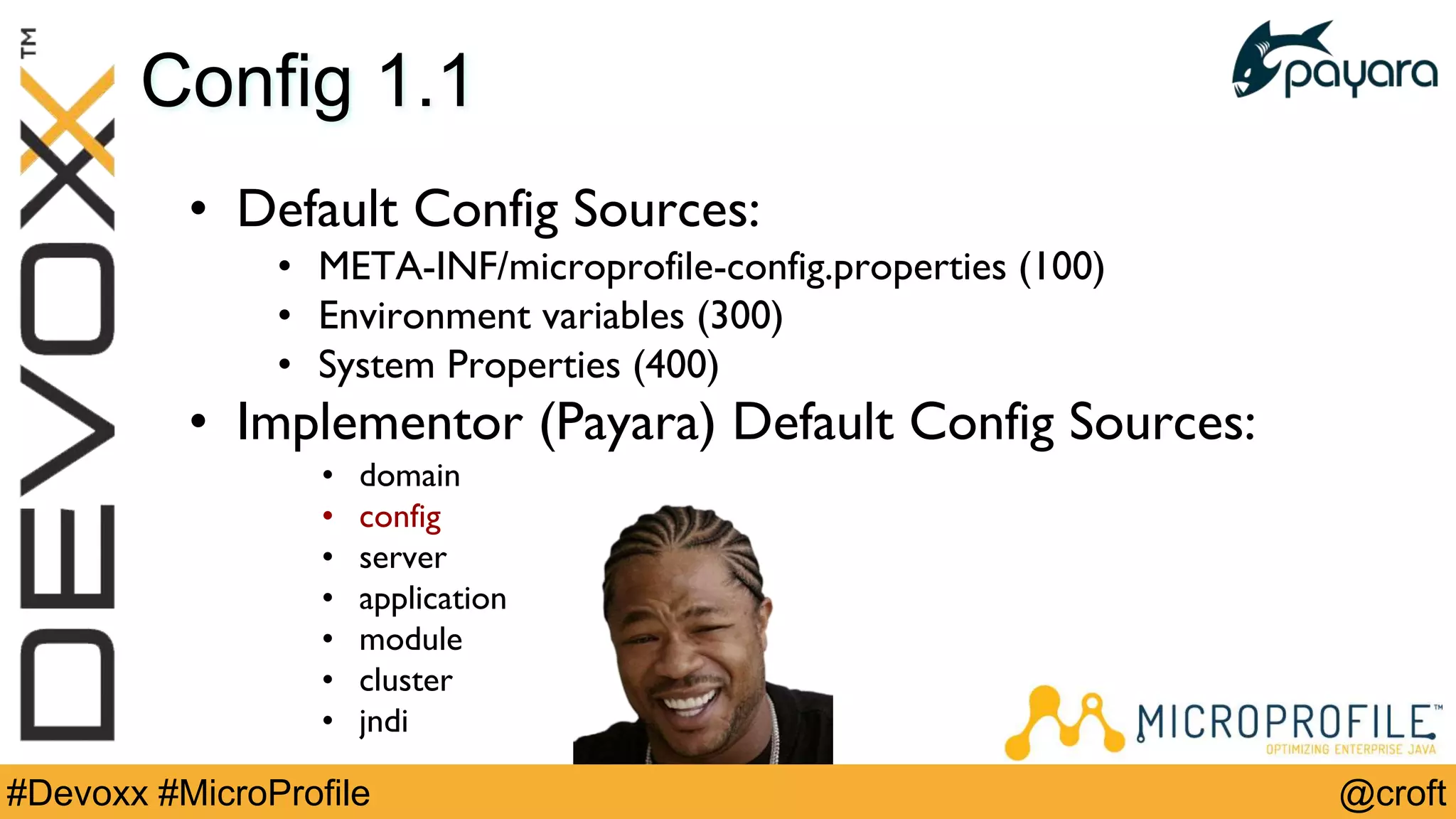 DEVOXX™

Config 1.1

payara

- Default Config Sources:
  - META-INF/microprofile-config.properties (100)
  - Environment variables (300)
  - System Properties (400)
- Implementor (Payara) Default Config Sources:
  - domain
  - config
  - server
  - application
  - module
  - cluster
  - jndi

MICROPROFILE™
OPTIMIZING ENTERPRISE JAVA

#Devoxx #MicroProfile

@croft